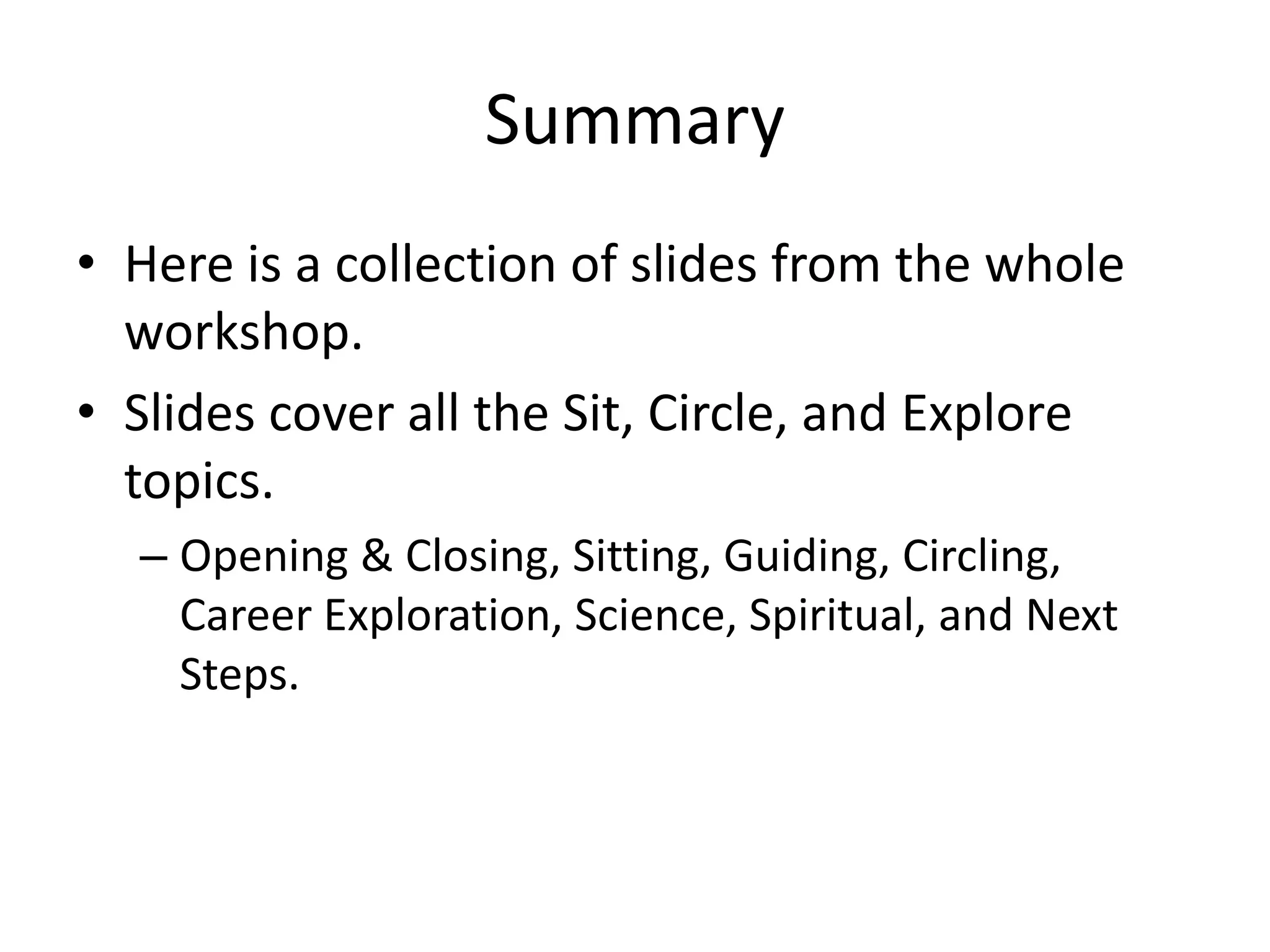 Summary

• Here is a collection of slides from the whole workshop.
• Slides cover all the Sit, Circle, and Explore topics.
– Opening & Closing, Sitting, Guiding, Circling, Career Exploration, Science, Spiritual, and Next Steps.